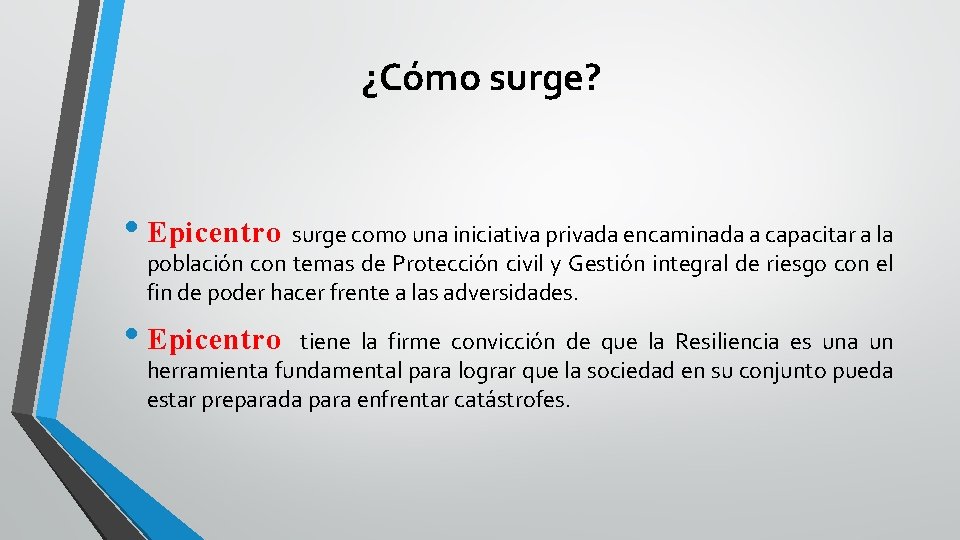 ¿Cómo surge?

• Epicentro surge como una iniciativa privada encaminada a capacitar a la población con temas de Protección civil y Gestión integral de riesgo con el fin de poder hacer frente a las adversidades.

• Epicentro tiene la firme convicción de que la Resiliencia es una un herramienta fundamental para lograr que la sociedad en su conjunto pueda estar preparada para enfrentar catástrofes.